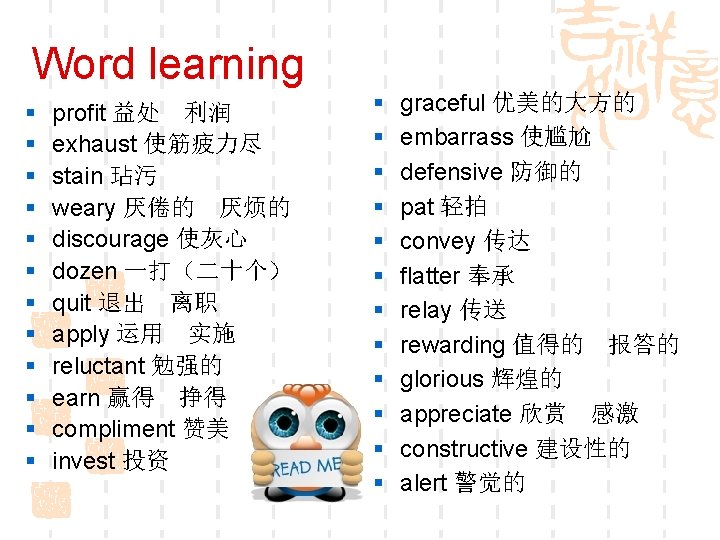 Word learning

- profit 益处　利润
- exhaust 使筋疲力尽
- stain 玷污
- weary 厌倦的　厌烦的
- discourage 使灰心
- dozen 一打（二十个）
- quit 退出　离职
- apply 运用　实施
- reluctant 勉强的
- earn 赢得　挣得
- compliment 赞美
- invest 投资

- graceful 优美的大方的
- embarrass 使尴尬
- defensive 防御的
- pat 轻拍
- convey 传达
- flatter 奉承
- relay 传送
- rewarding 值得的　报答的
- glorious 辉煌的
- appreciate 欣赏　感激
- constructive 建设性的
- alert 警觉的

READ ME